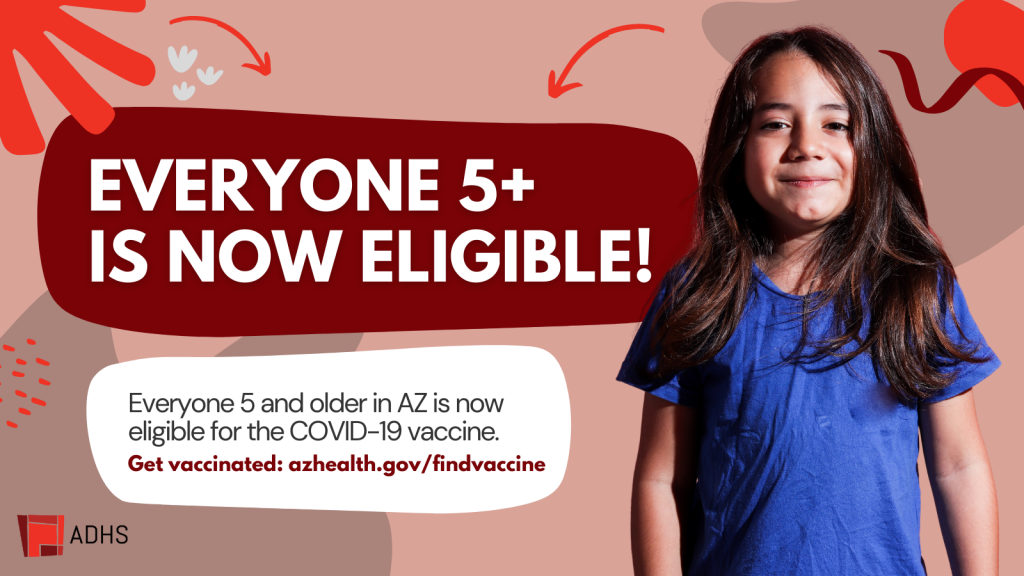 EVERYONE 5+
IS NOW ELIGIBLE!

Everyone 5 and older in AZ is now eligible for the COVID-19 vaccine.

Get vaccinated: azhealth.gov/findvaccine

ADHS